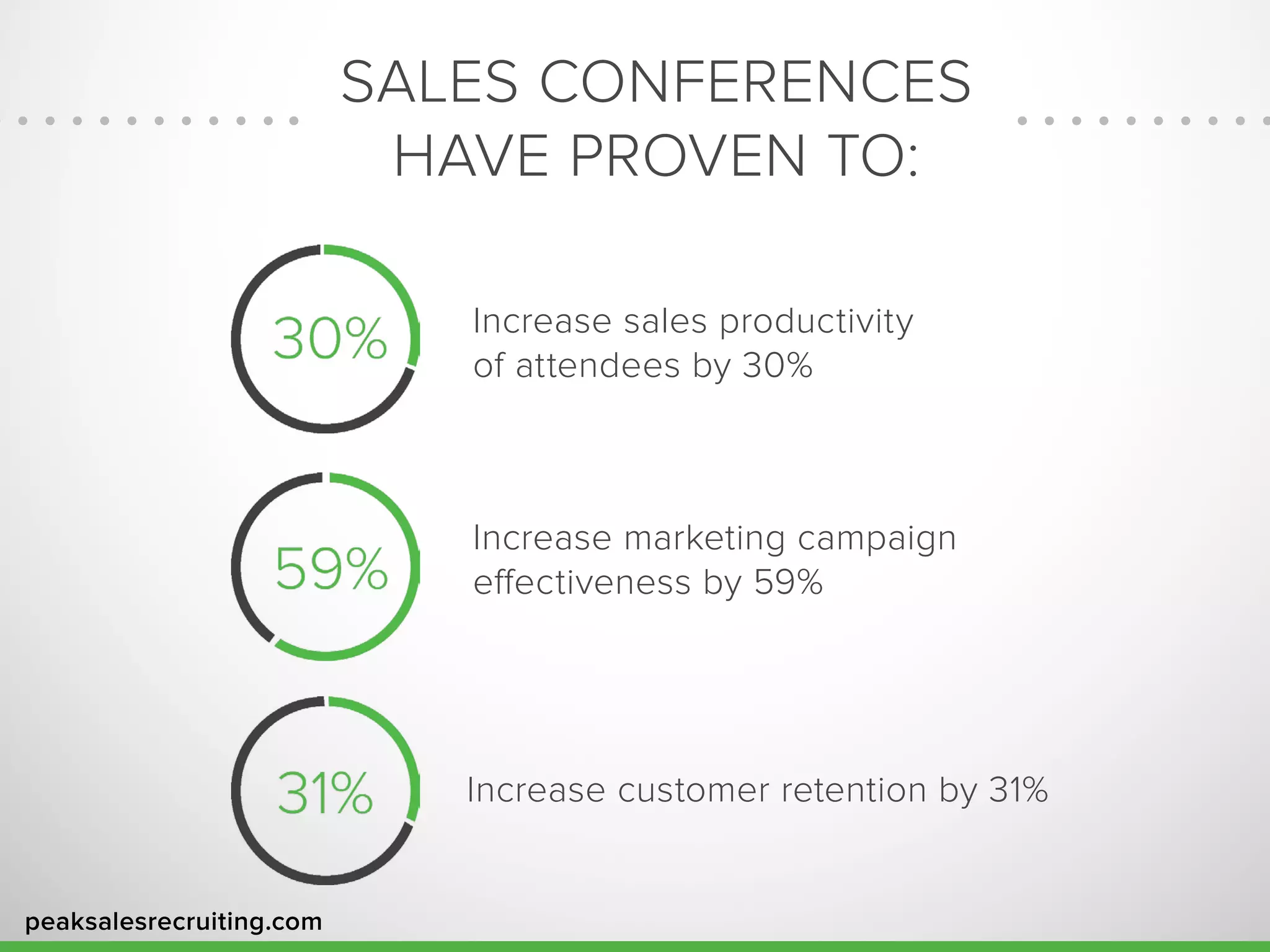 SALES CONFERENCES HAVE PROVEN TO:

30%

Increase sales productivity of attendees by 30%

59%

Increase marketing campaign effectiveness by 59%

31%

Increase customer retention by 31%

peaksalesrecruiting.com